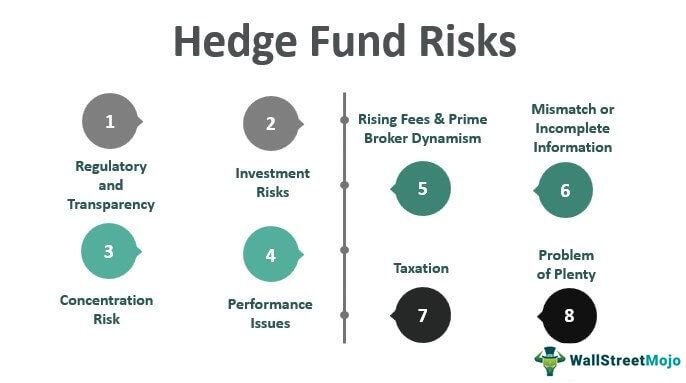 Hedge Fund Risks

1

Regulatory and Transparency

2

Investment Risks

3

Concentration Risk

4

Performance Issues

Rising Fees & Prime Broker Dynamism

5

Mismatch or Incomplete Information

6

Taxation

7

Problem of Plenty

8

WallStreetMojo